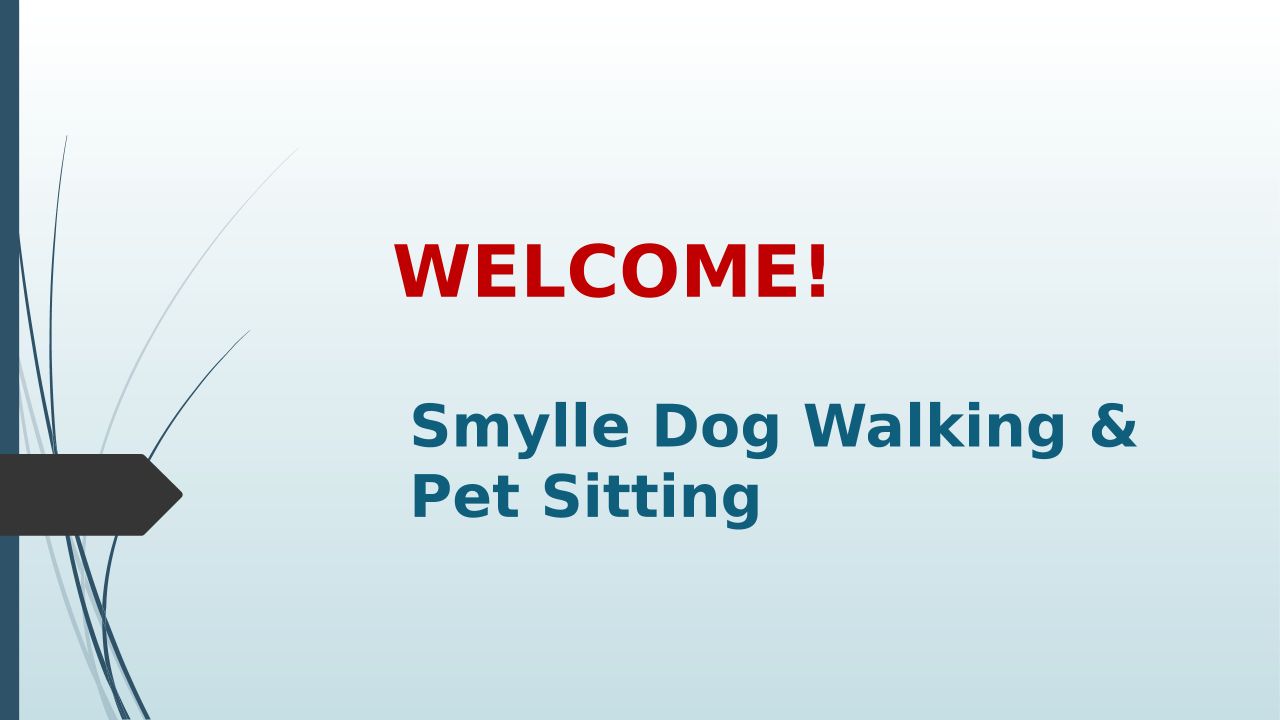 WELCOME!

Smylle Dog Walking & Pet Sitting